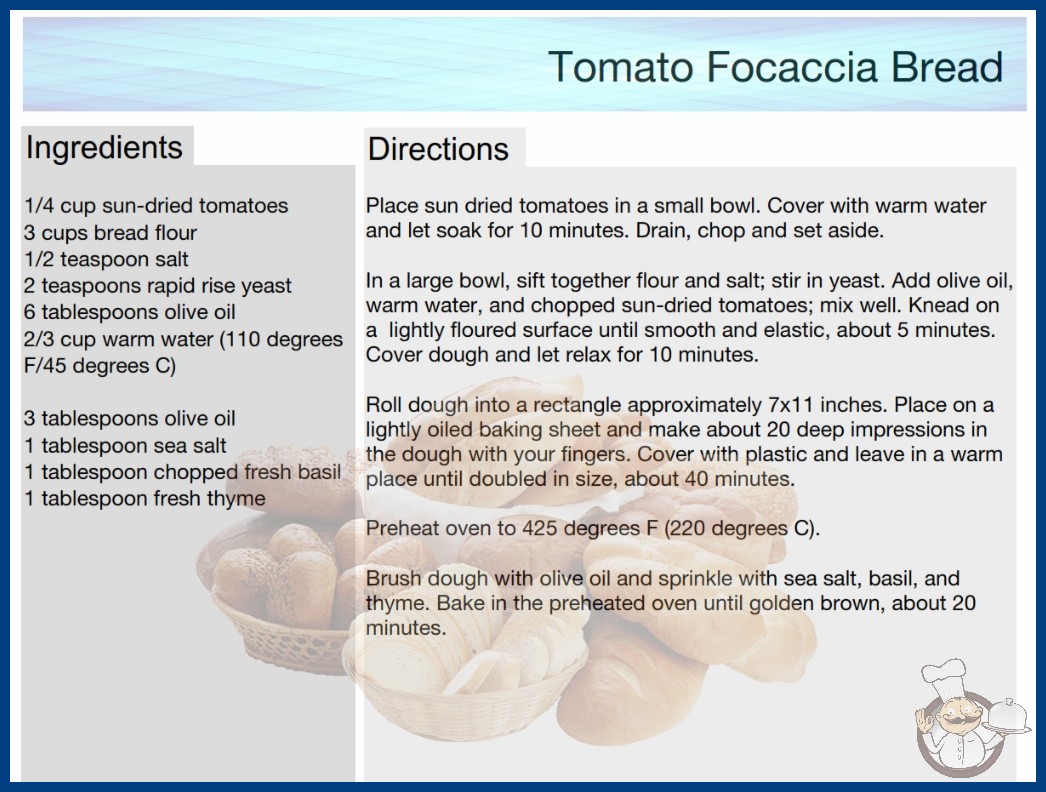 Tomato Focaccia Bread

Ingredients

1/4 cup sun-dried tomatoes
3 cups bread flour
1/2 teaspoon salt
2 teaspoons rapid rise yeast
6 tablespoons olive oil
2/3 cup warm water (110 degrees F/45 degrees C)

3 tablespoons olive oil
1 tablespoon sea salt
1 tablespoon chopped fresh basil
1 tablespoon fresh thyme

Directions

Place sun dried tomatoes in a small bowl. Cover with warm water and let soak for 10 minutes. Drain, chop and set aside.

In a large bowl, sift together flour and salt; stir in yeast. Add olive oil, warm water, and chopped sun-dried tomatoes; mix well. Knead on a lightly floured surface until smooth and elastic, about 5 minutes. Cover dough and let relax for 10 minutes.

Roll dough into a rectangle approximately 7x11 inches. Place on a lightly oiled baking sheet and make about 20 deep impressions in the dough with your fingers. Cover with plastic and leave in a warm place until doubled in size, about 40 minutes.

Preheat oven to 425 degrees F (220 degrees C).

Brush dough with olive oil and sprinkle with sea salt, basil, and thyme. Bake in the preheated oven until golden brown, about 20 minutes.